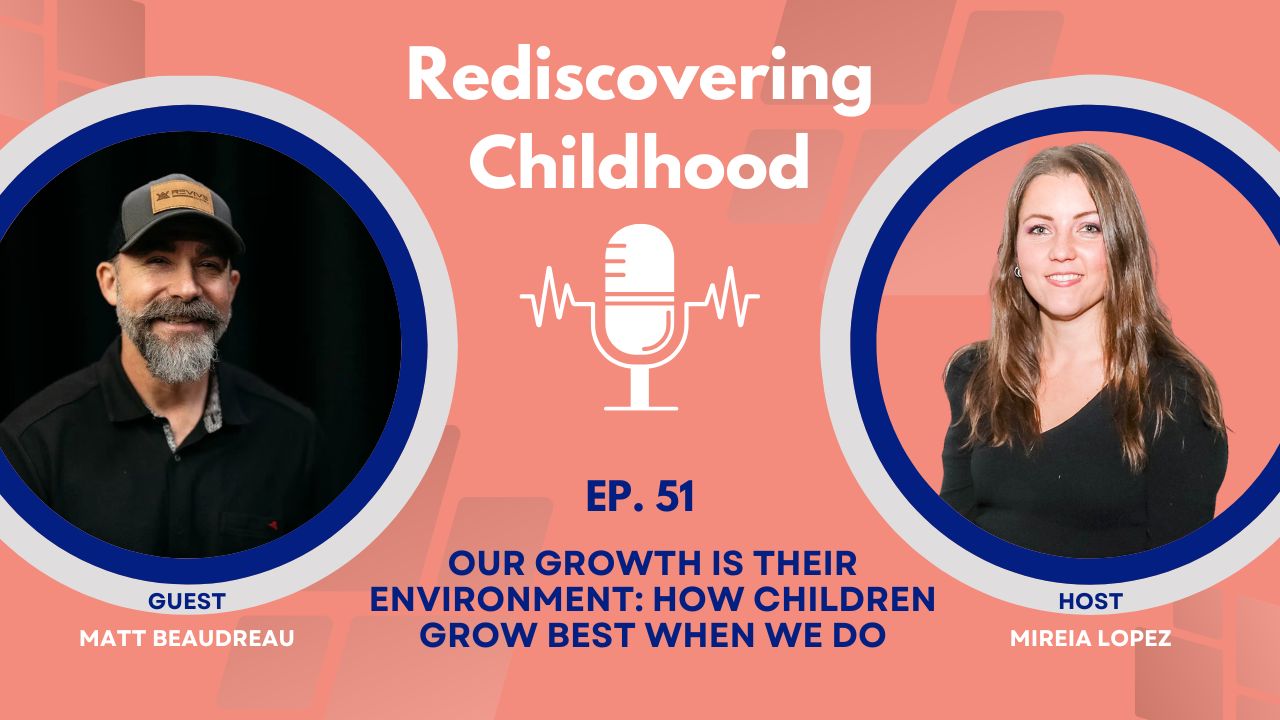 Rediscovering Childhood

REVIVE

EP. 51

OUR GROWTH IS THEIR ENVIRONMENT: HOW CHILDREN GROW BEST WHEN WE DO

GUEST
MATT BEAUDREAU

HOST
MIREIA LOPEZ